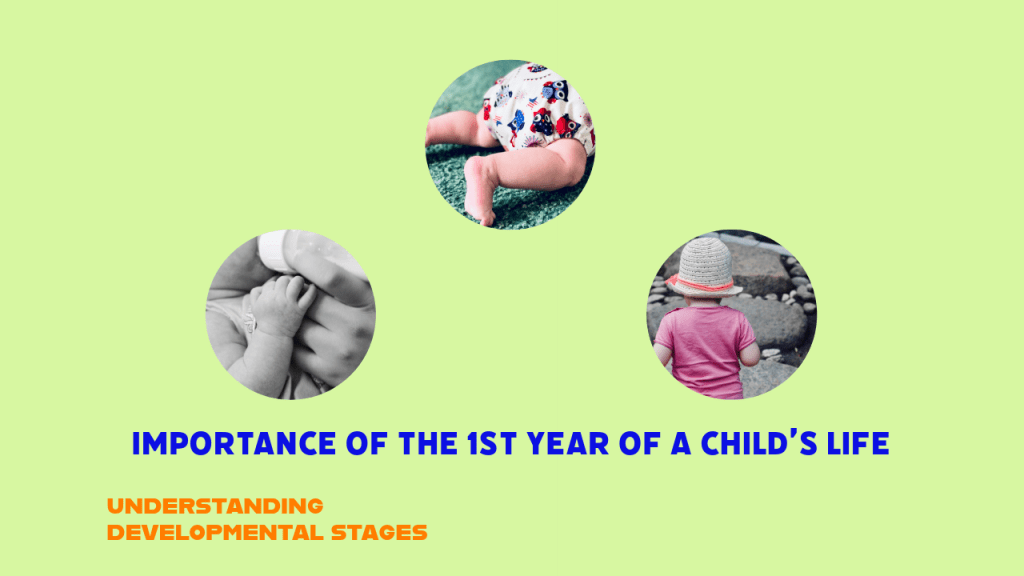 IMPORTANCE OF THE 1ST YEAR OF A CHILD'S LIFE

UNDERSTANDING DEVELOPMENTAL STAGES